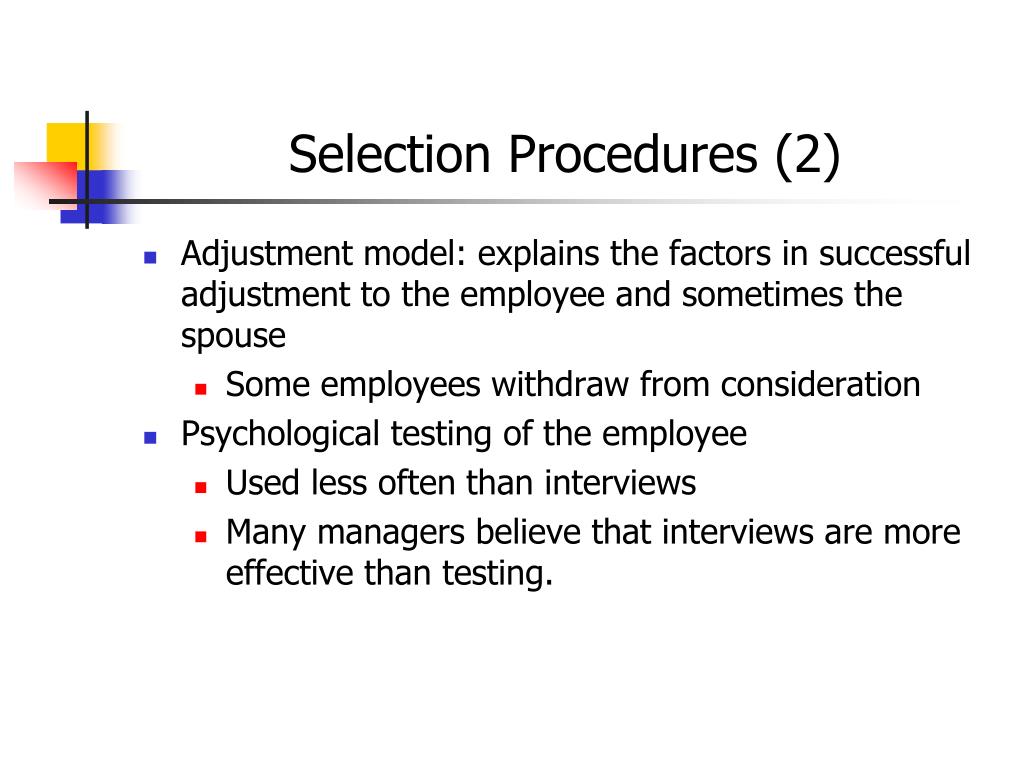 Selection Procedures (2)

- Adjustment model: explains the factors in successful adjustment to the employee and sometimes the spouse
  - Some employees withdraw from consideration
- Psychological testing of the employee
  - Used less often than interviews
  - Many managers believe that interviews are more effective than testing.